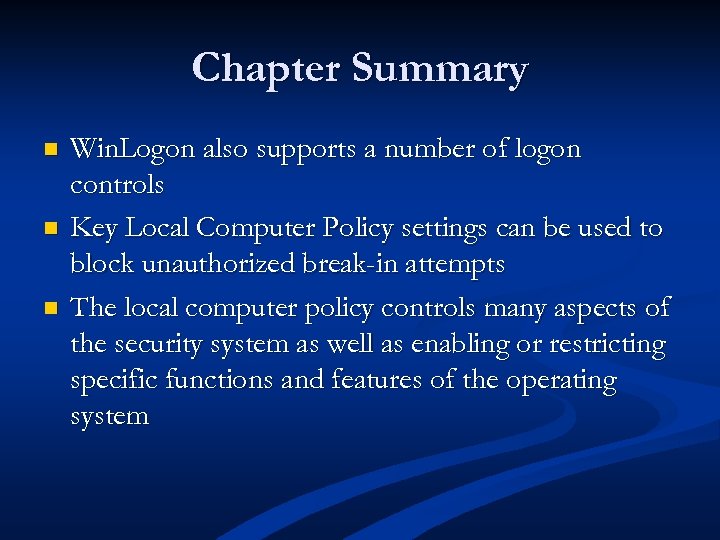 Chapter Summary

WinLogon also supports a number of logon controls

Key Local Computer Policy settings can be used to block unauthorized break-in attempts

The local computer policy controls many aspects of the security system as well as enabling or restricting specific functions and features of the operating system